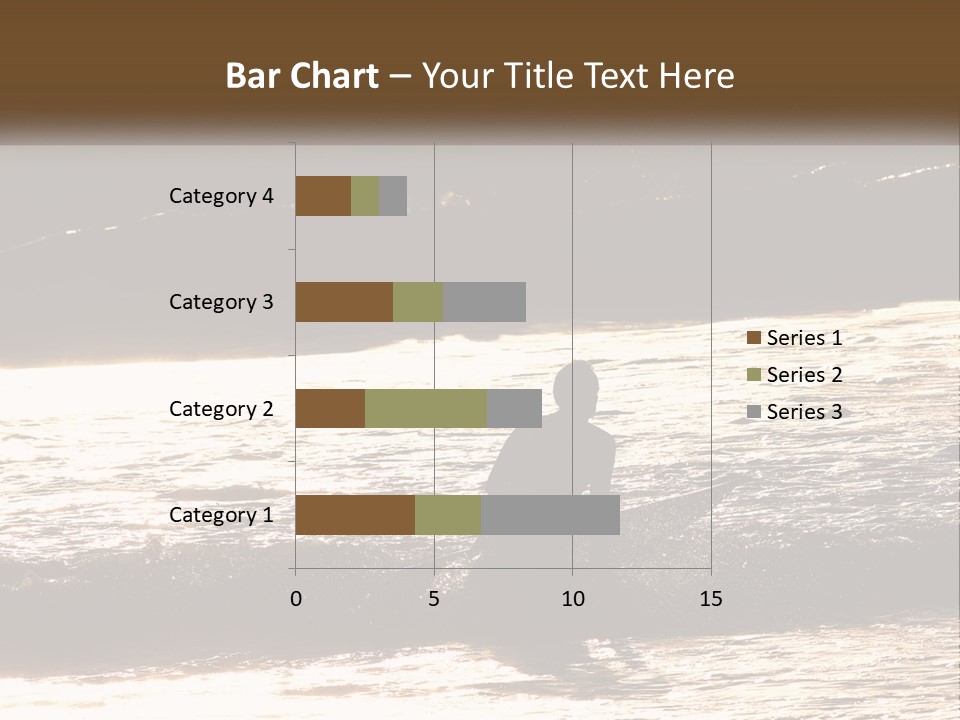 Bar Chart – Your Title Text Here

Category 4
Category 3
Category 2
Category 1

0
5
10
15

Series 1
Series 2
Series 3